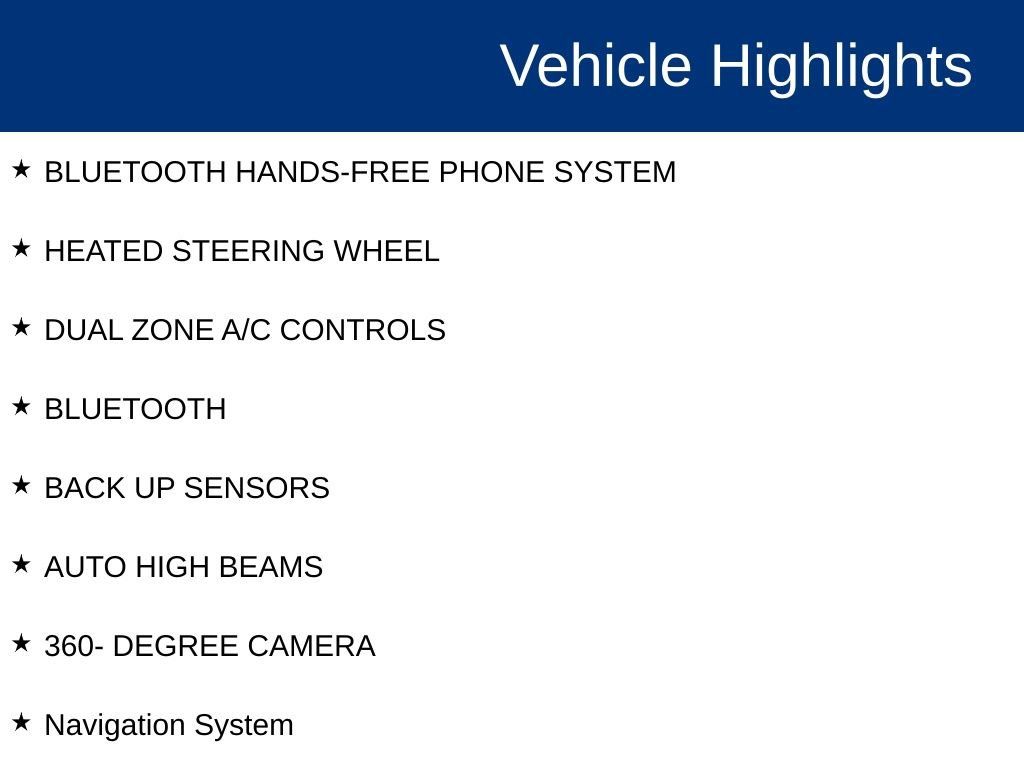 Vehicle Highlights

★ BLUETOOTH HANDS-FREE PHONE SYSTEM

★ HEATED STEERING WHEEL

★ DUAL ZONE A/C CONTROLS

★ BLUETOOTH

★ BACK UP SENSORS

★ AUTO HIGH BEAMS

★ 360- DEGREE CAMERA

★ Navigation System